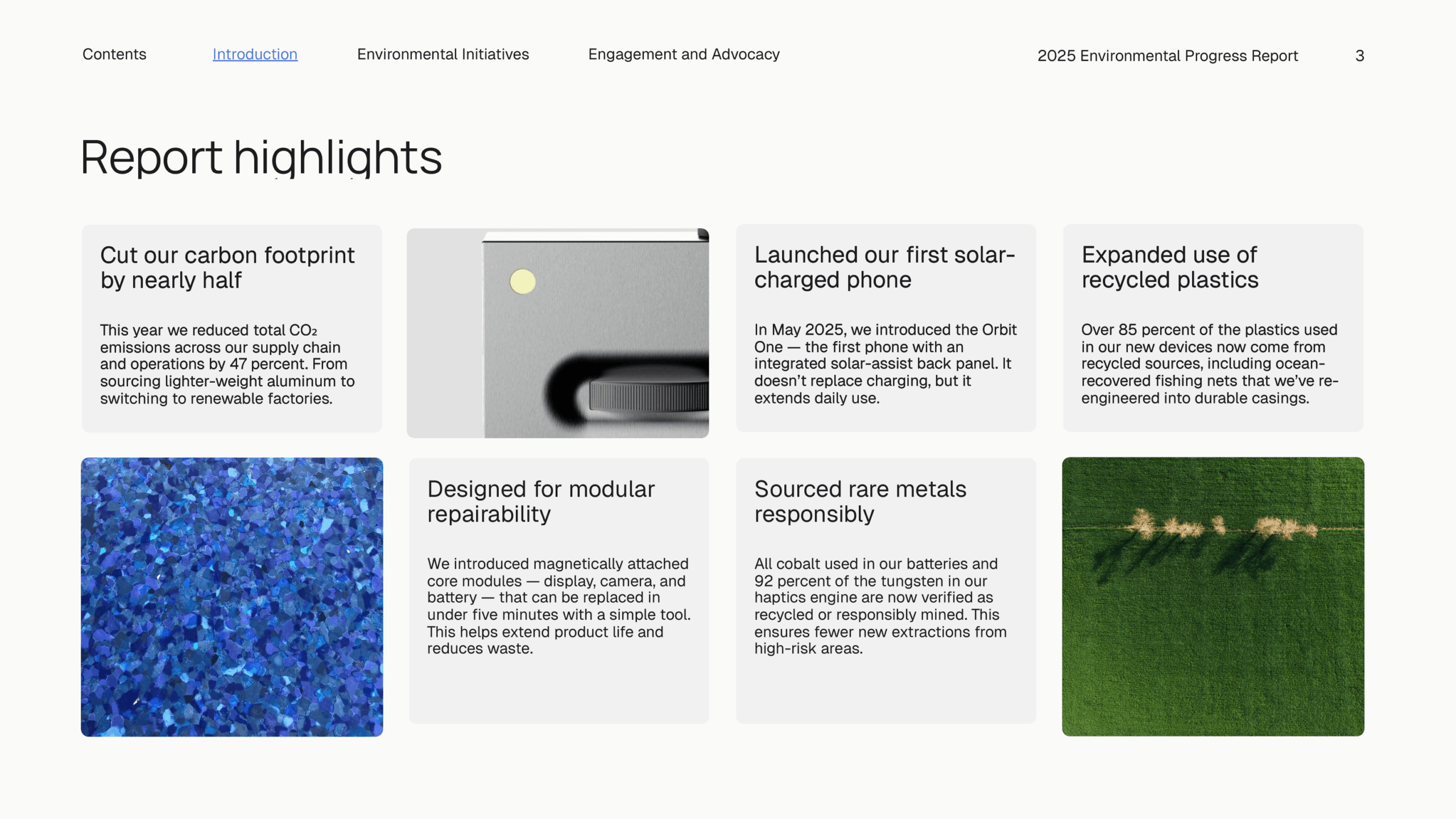 Contents Introduction Environmental Initiatives Engagement and Advocacy 2025 Environmental Progress Report 3

Report highlights

Cut our carbon footprint by nearly half

This year we reduced total $CO_2$ emissions across our supply chain and operations by 47 percent. From sourcing lighter-weight aluminum to switching to renewable factories.

Launched our first solar-charged phone

In May 2025, we introduced the Orbit One — the first phone with an integrated solar-assist back panel. It doesn't replace charging, but it extends daily use.

Expanded use of recycled plastics

Over 85 percent of the plastics used in our new devices now come from recycled sources, including ocean-recovered fishing nets that we've re-engineered into durable casings.

Designed for modular repairability

We introduced magnetically attached core modules — display, camera, and battery — that can be replaced in under five minutes with a simple tool. This helps extend product life and reduces waste.

Sourced rare metals responsibly

All cobalt used in our batteries and 92 percent of the tungsten in our haptics engine are now verified as recycled or responsibly mined. This ensures fewer new extractions from high-risk areas.